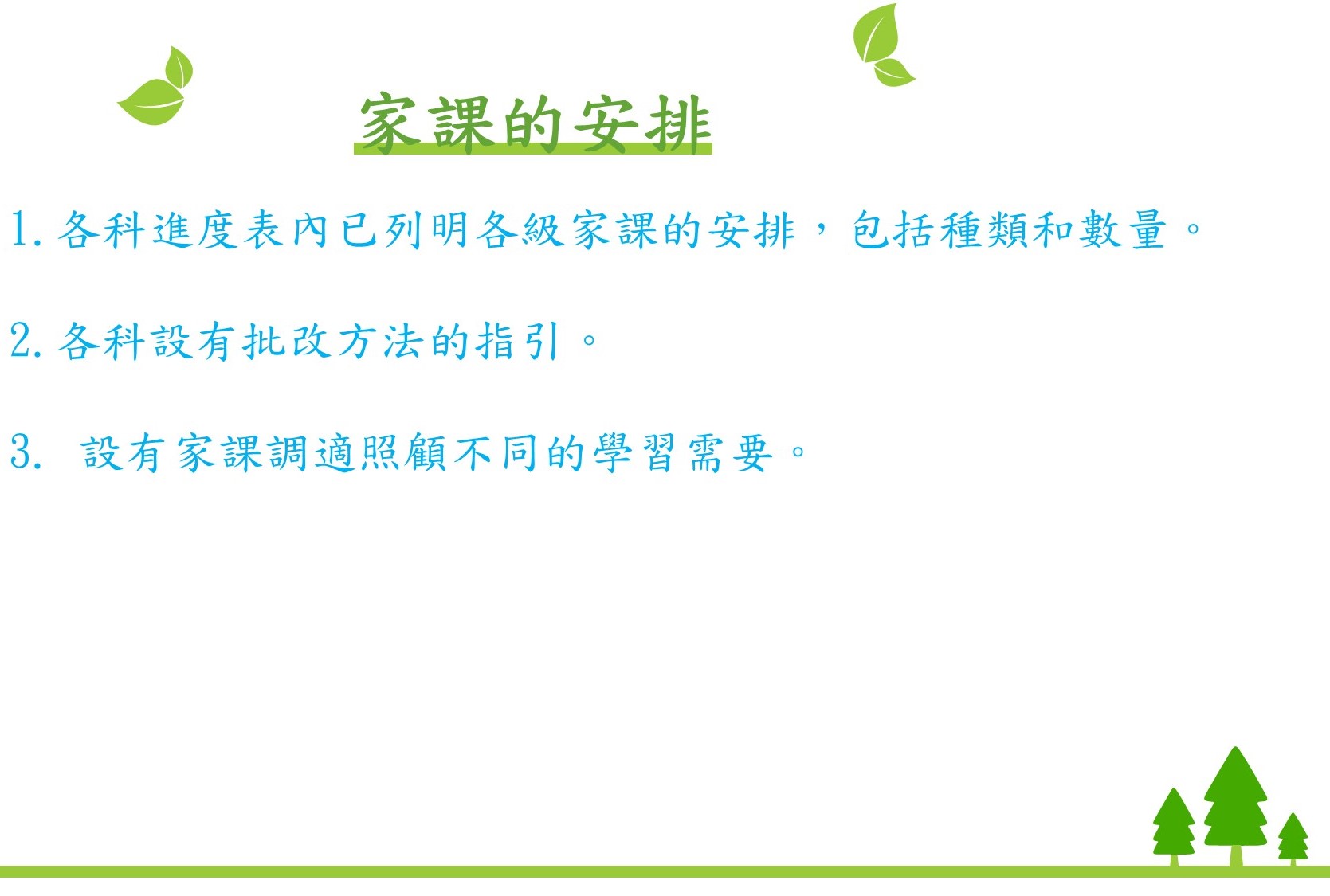 家課的安排

1. 各科進度表內已列明各級家課的安排，包括種類和數量。

2. 各科設有批改方法的指引。

3. 設有家課調適照顧不同的學習需要。